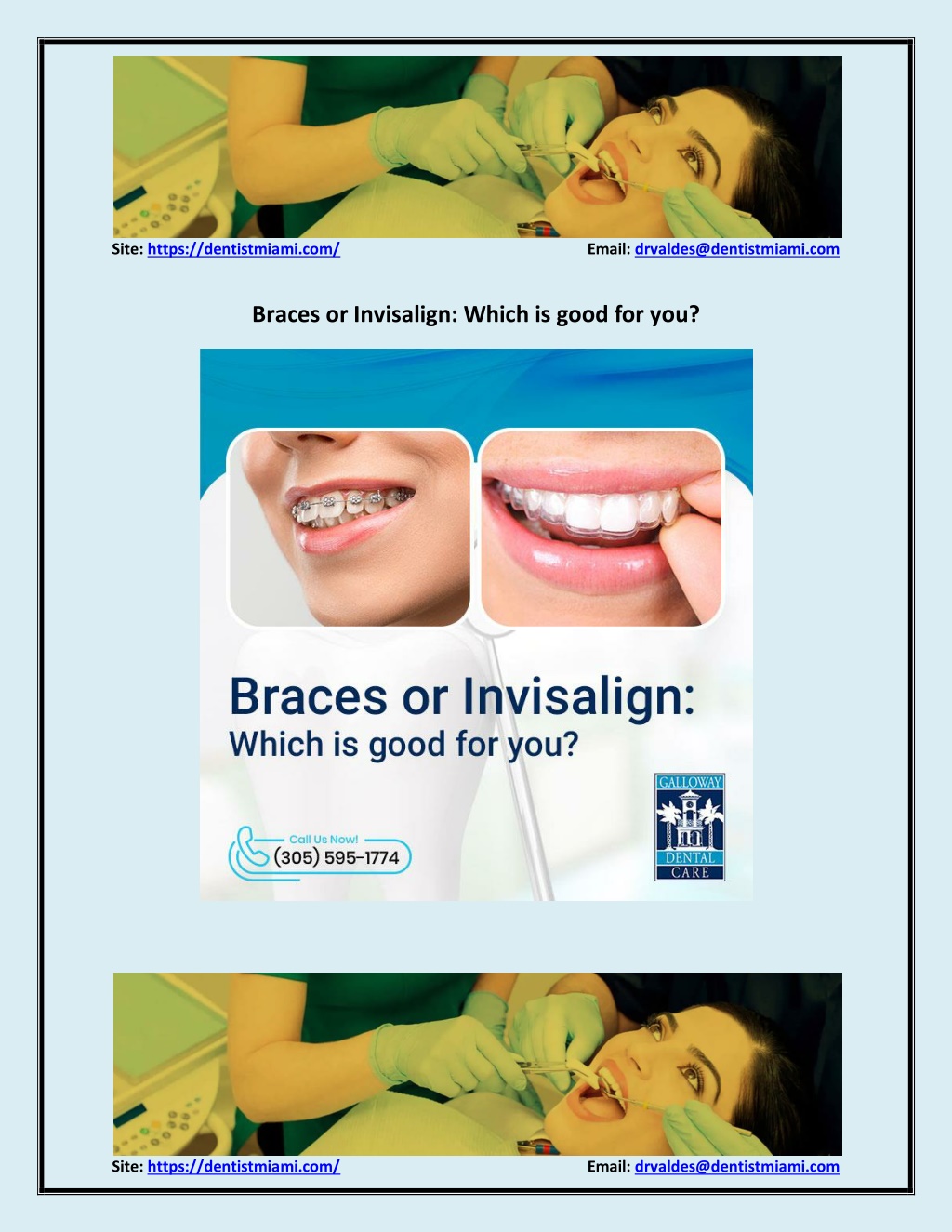 Site: https://dentistmiami.com/

Email: drvaldes@dentistmiami.com

Braces or Invisalign: Which is good for you?

Braces or Invisalign:
Which is good for you?

Call Us Now!
(305) 595-1774

GALLOWAY
DENTAL
CARE

Site: https://dentistmiami.com/

Email: drvaldes@dentistmiami.com